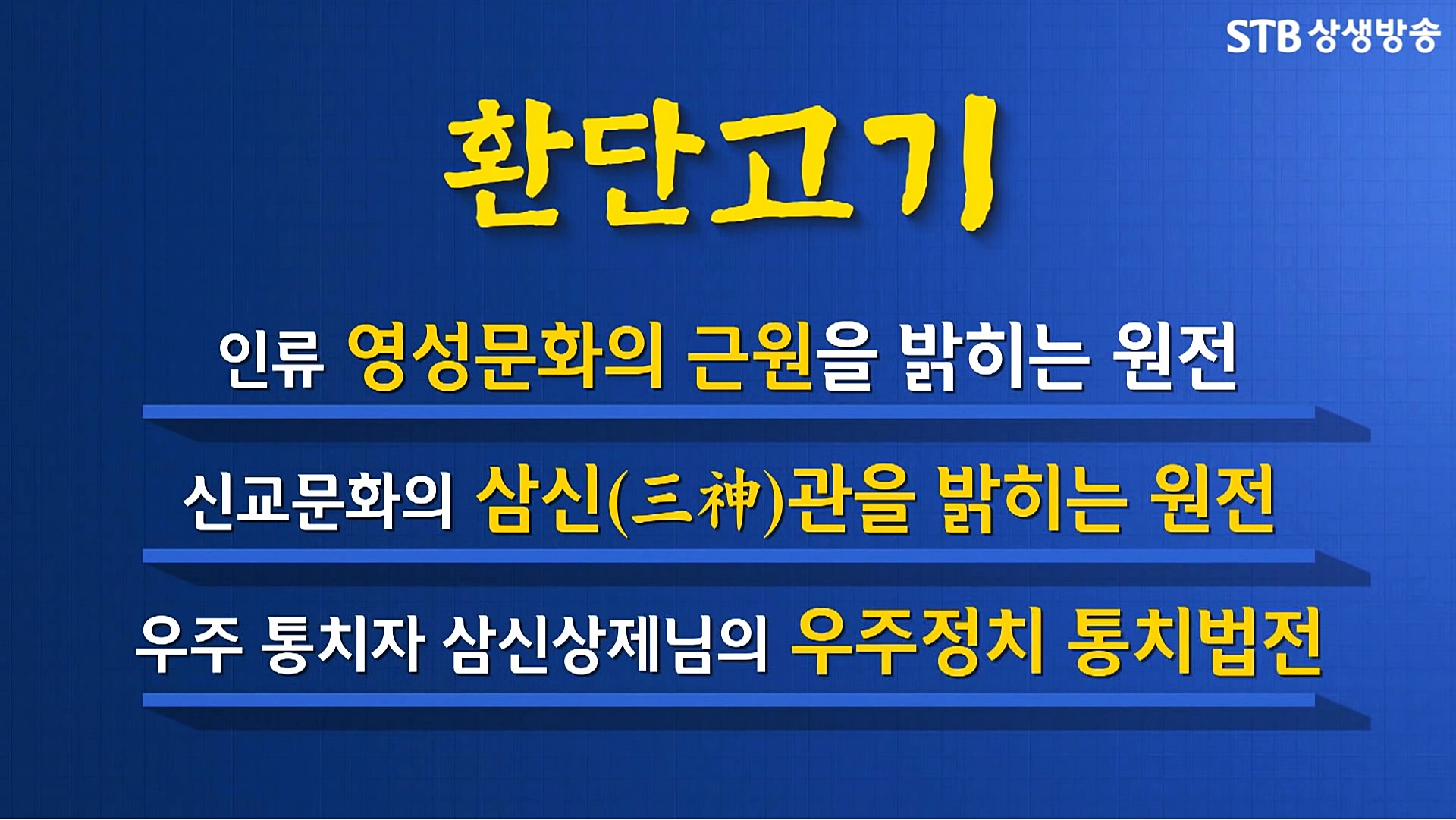 STB 상생방송

환단고기

인류 영성문화의 근원을 밝히는 원전

신교문화의 삼신(三神)관을 밝히는 원전

우주 통치자 삼신상제님의 우주정치 통치법전